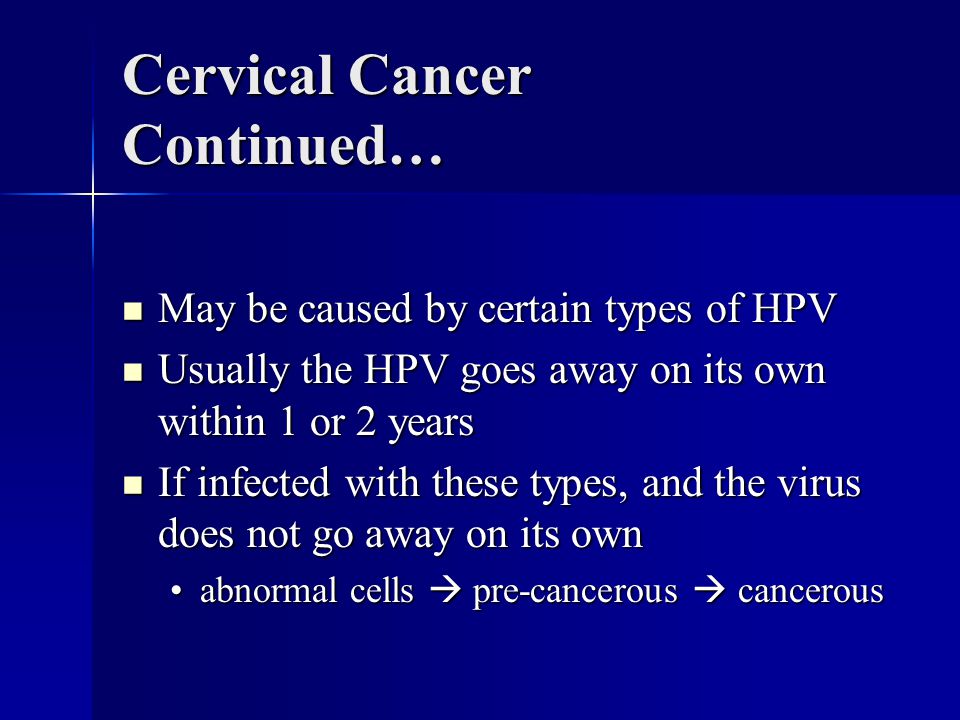 Cervical Cancer Continued…

- May be caused by certain types of HPV
- Usually the HPV goes away on its own within 1 or 2 years
- If infected with these types, and the virus does not go away on its own
  - abnormal cells → pre-cancerous → cancerous